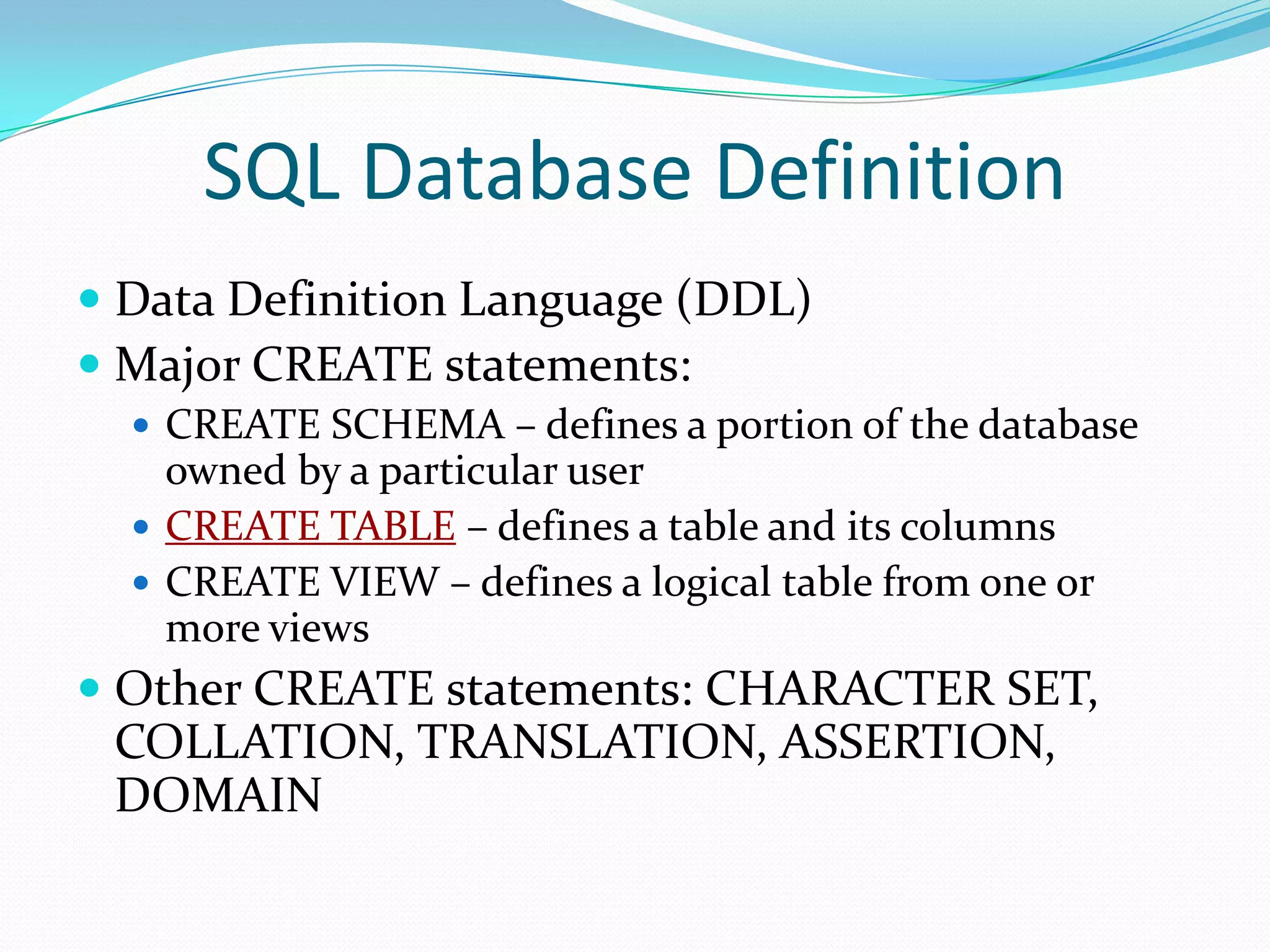 SQL Database Definition

- Data Definition Language (DDL)
- Major CREATE statements:
  - CREATE SCHEMA – defines a portion of the database owned by a particular user
  - CREATE TABLE – defines a table and its columns
  - CREATE VIEW – defines a logical table from one or more views
- Other CREATE statements: CHARACTER SET, COLLATION, TRANSLATION, ASSERTION, DOMAIN